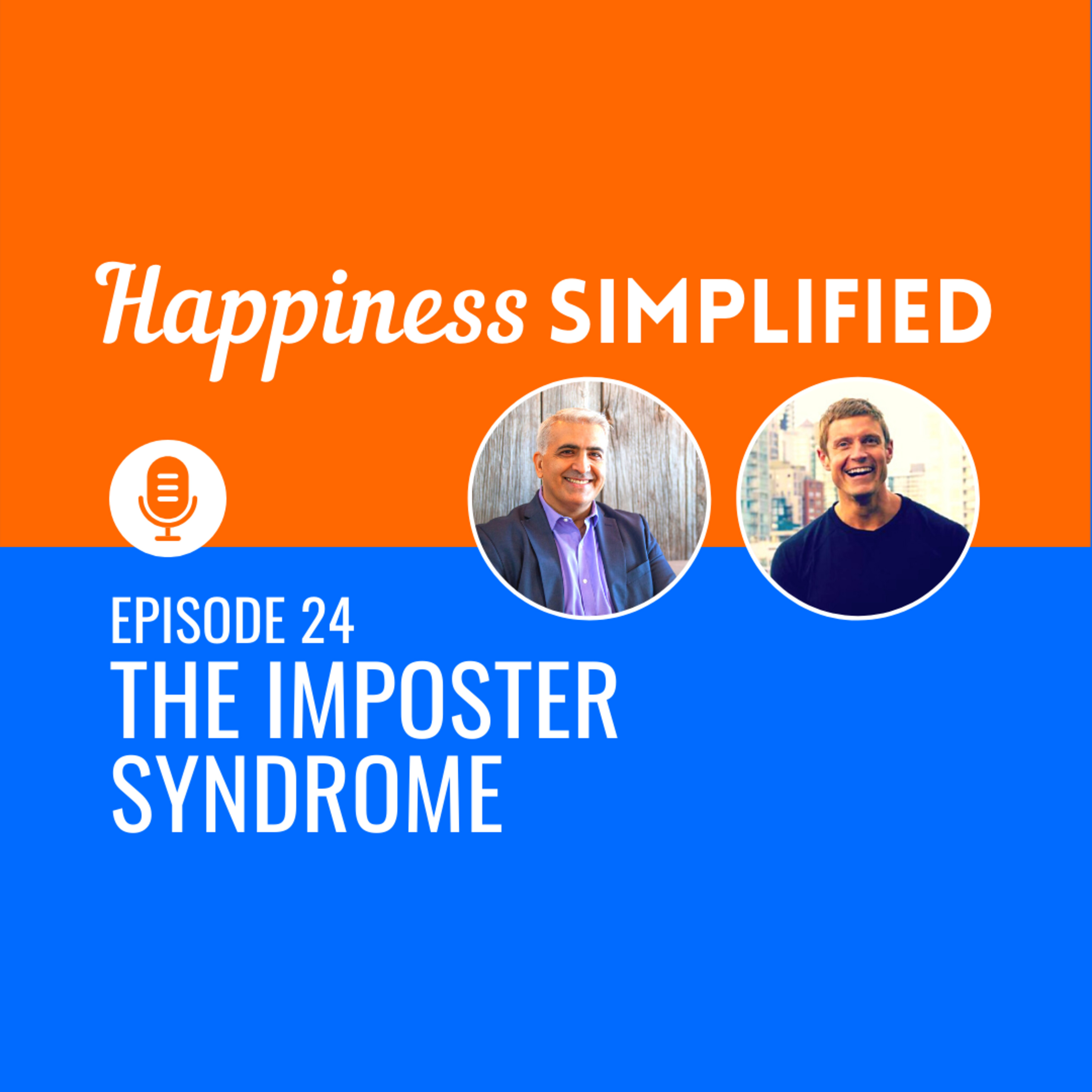 Happiness SIMPLIFIED

EPISODE 24
THE IMPOSTER SYNDROME